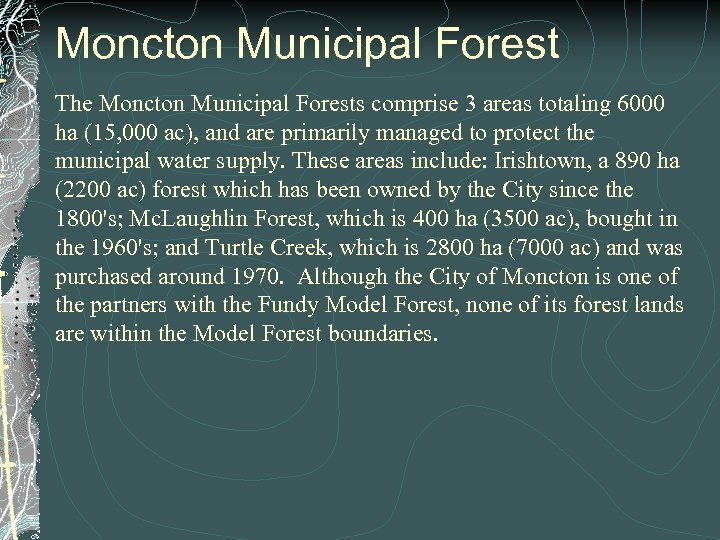 Moncton Municipal Forest

The Moncton Municipal Forests comprise 3 areas totaling 6000 ha (15,000 ac), and are primarily managed to protect the municipal water supply. These areas include: Irishtown, a 890 ha (2200 ac) forest which has been owned by the City since the 1800's; McLaughlin Forest, which is 400 ha (3500 ac), bought in the 1960's; and Turtle Creek, which is 2800 ha (7000 ac) and was purchased around 1970. Although the City of Moncton is one of the partners with the Fundy Model Forest, none of its forest lands are within the Model Forest boundaries.